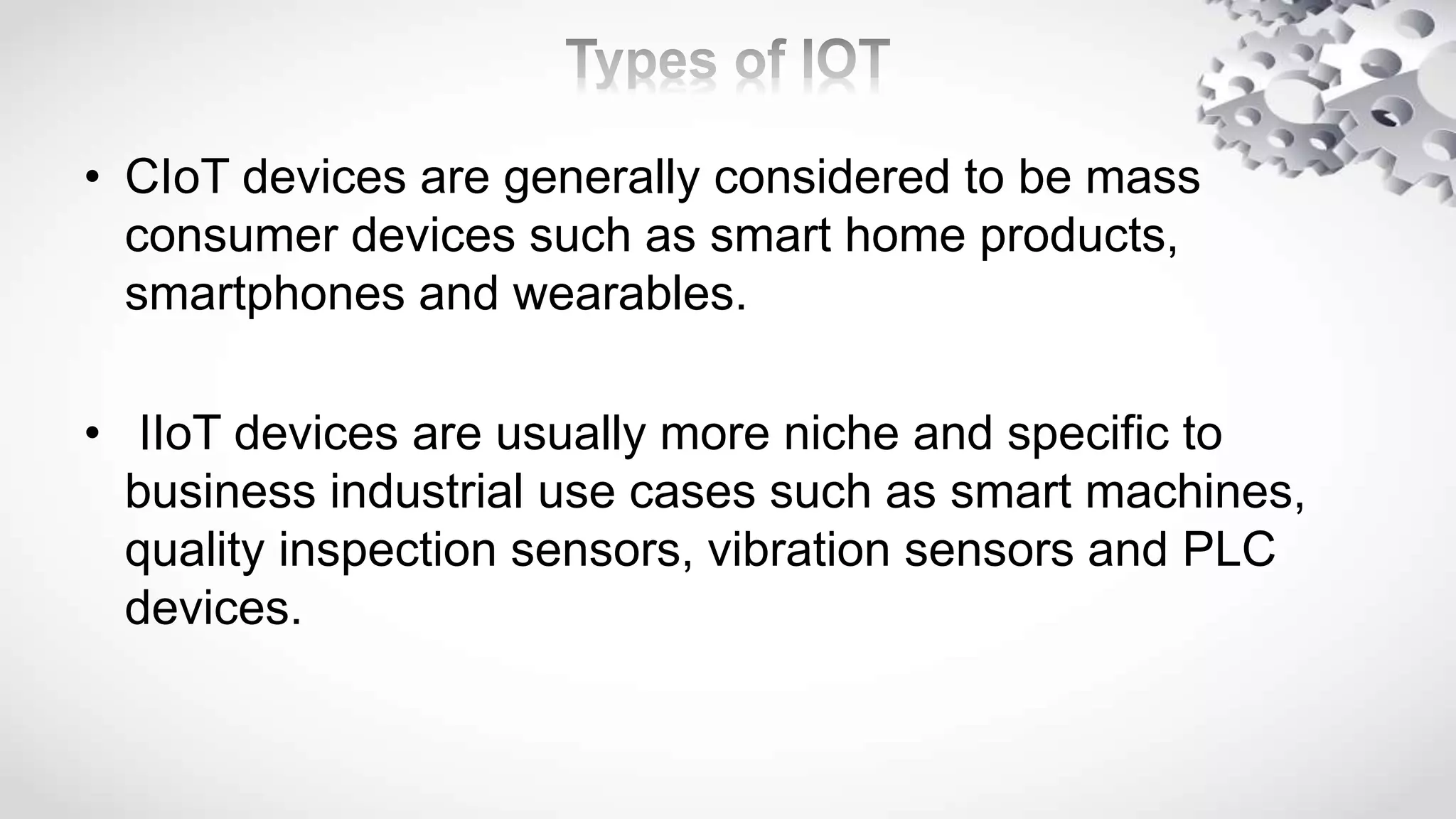 Types of IOT

• CIoT devices are generally considered to be mass consumer devices such as smart home products, smartphones and wearables.

• IIoT devices are usually more niche and specific to business industrial use cases such as smart machines, quality inspection sensors, vibration sensors and PLC devices.